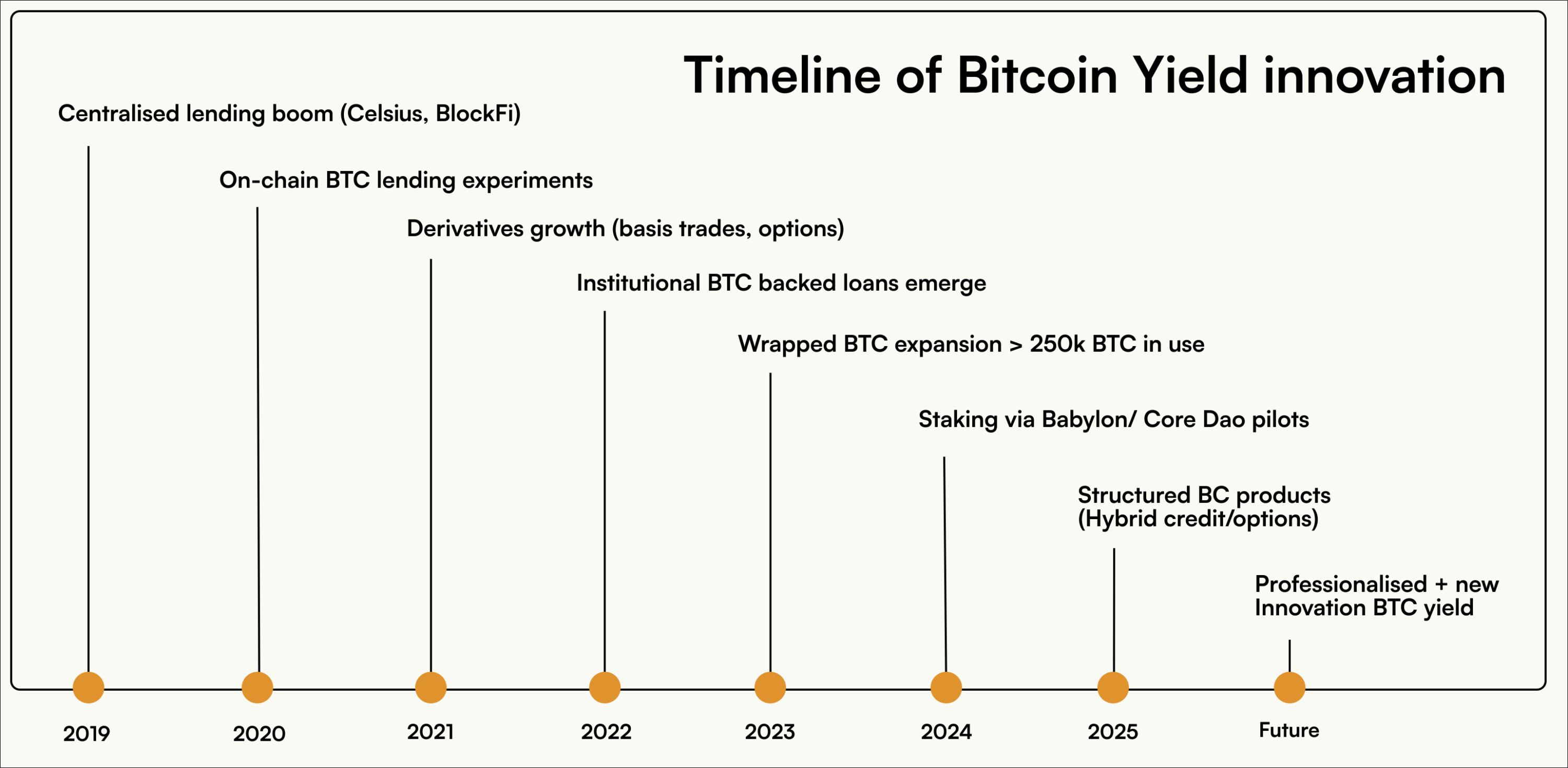 Timeline of Bitcoin Yield innovation

Centralised lending boom (Celsius, BlockFi)

On-chain BTC lending experiments

Derivatives growth (basis trades, options)

Institutional BTC backed loans emerge

Wrapped BTC expansion > 250k BTC in use

Staking via Babylon/ Core Dao pilots

Structured BC products (Hybrid credit/options)

Professionalised + new Innovation BTC yield

2019

2020

2021

2022

2023

2024

2025

Future